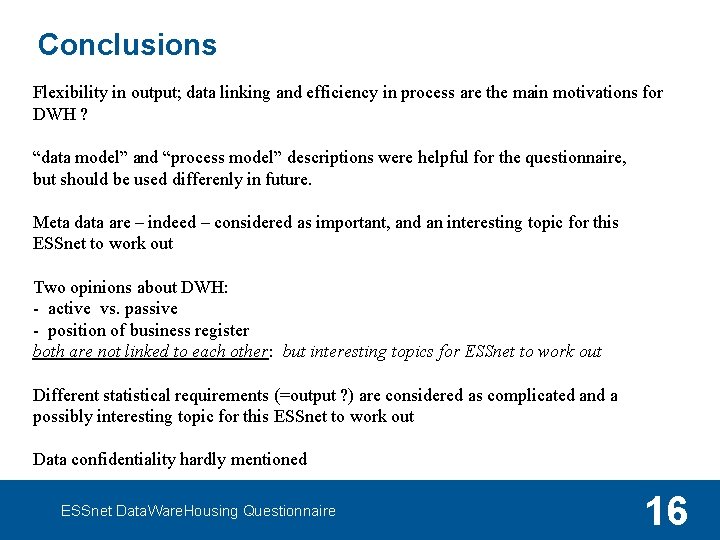 Conclusions

Flexibility in output; data linking and efficiency in process are the main motivations for DWH ?

“data model” and “process model” descriptions were helpful for the questionnaire, but should be used differenly in future.

Meta data are – indeed – considered as important, and an interesting topic for this ESSnet to work out

Two opinions about DWH:
- active vs. passive
- position of business register
both are not linked to each other: but interesting topics for ESSnet to work out

Different statistical requirements (=output ?) are considered as complicated and a possibly interesting topic for this ESSnet to work out

Data confidentiality hardly mentioned

ESSnet DataWareHousing Questionnaire

16